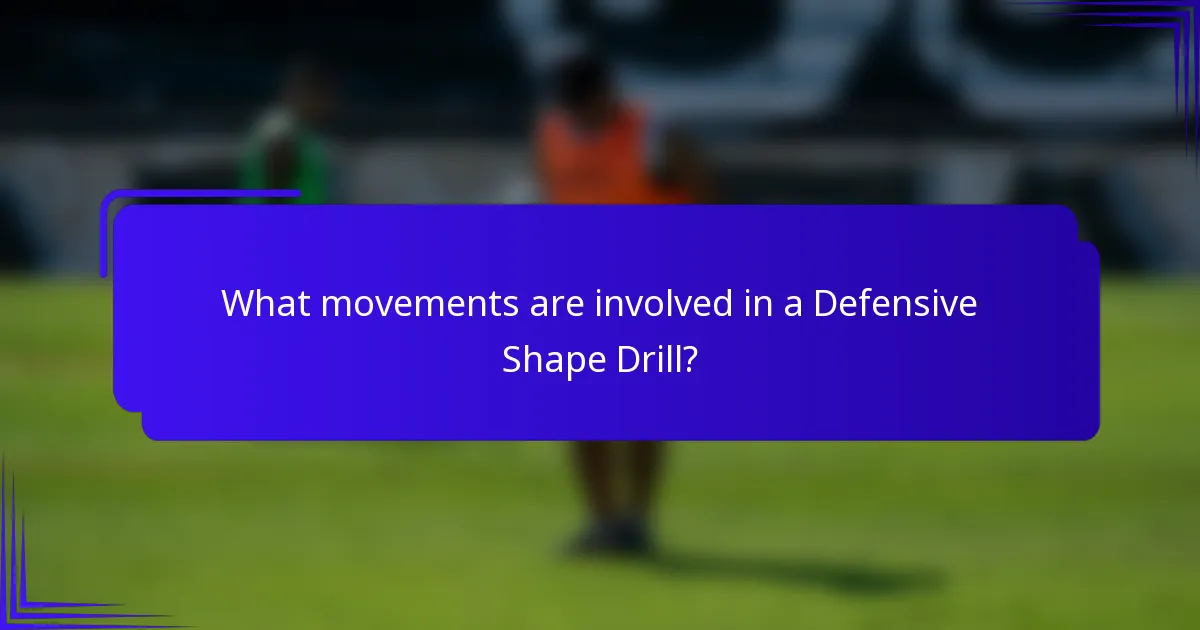 What movements are involved in a Defensive Shape Drill?